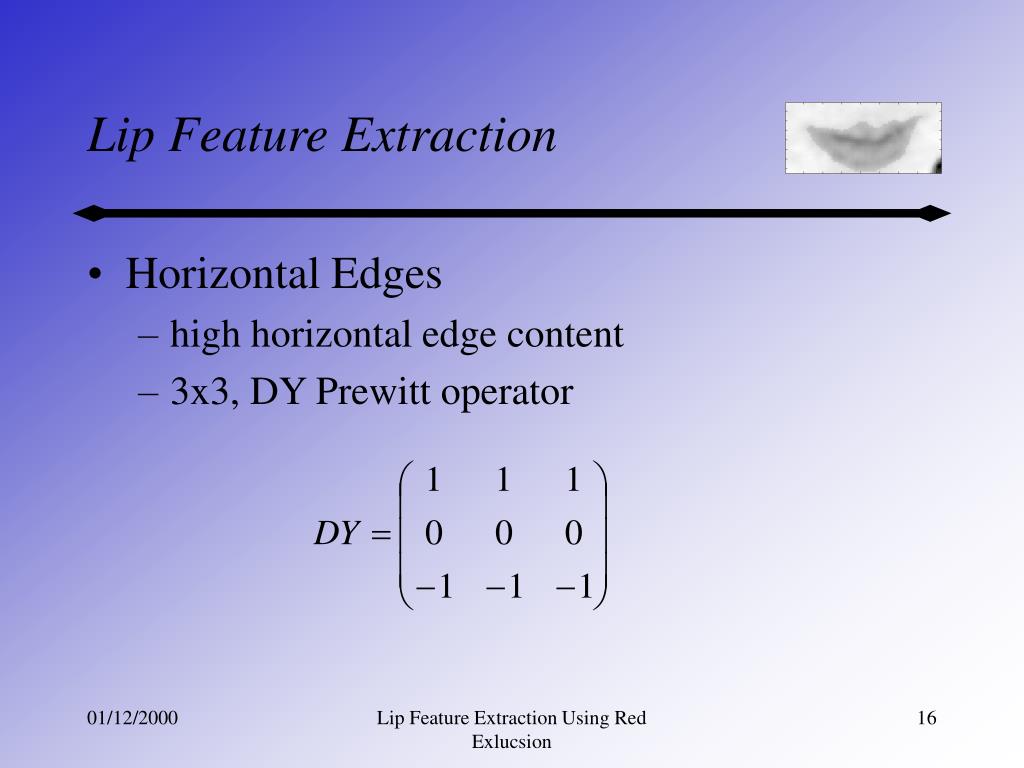 Lip Feature Extraction

• Horizontal Edges
– high horizontal edge content
– 3x3, DY Prewitt operator

$DY = \begin{pmatrix} 1 & 1 & 1 \\ 0 & 0 & 0 \\ -1 & -1 & -1 \end{pmatrix}$

01/12/2000

Lip Feature Extraction Using Red Exlucsion

16